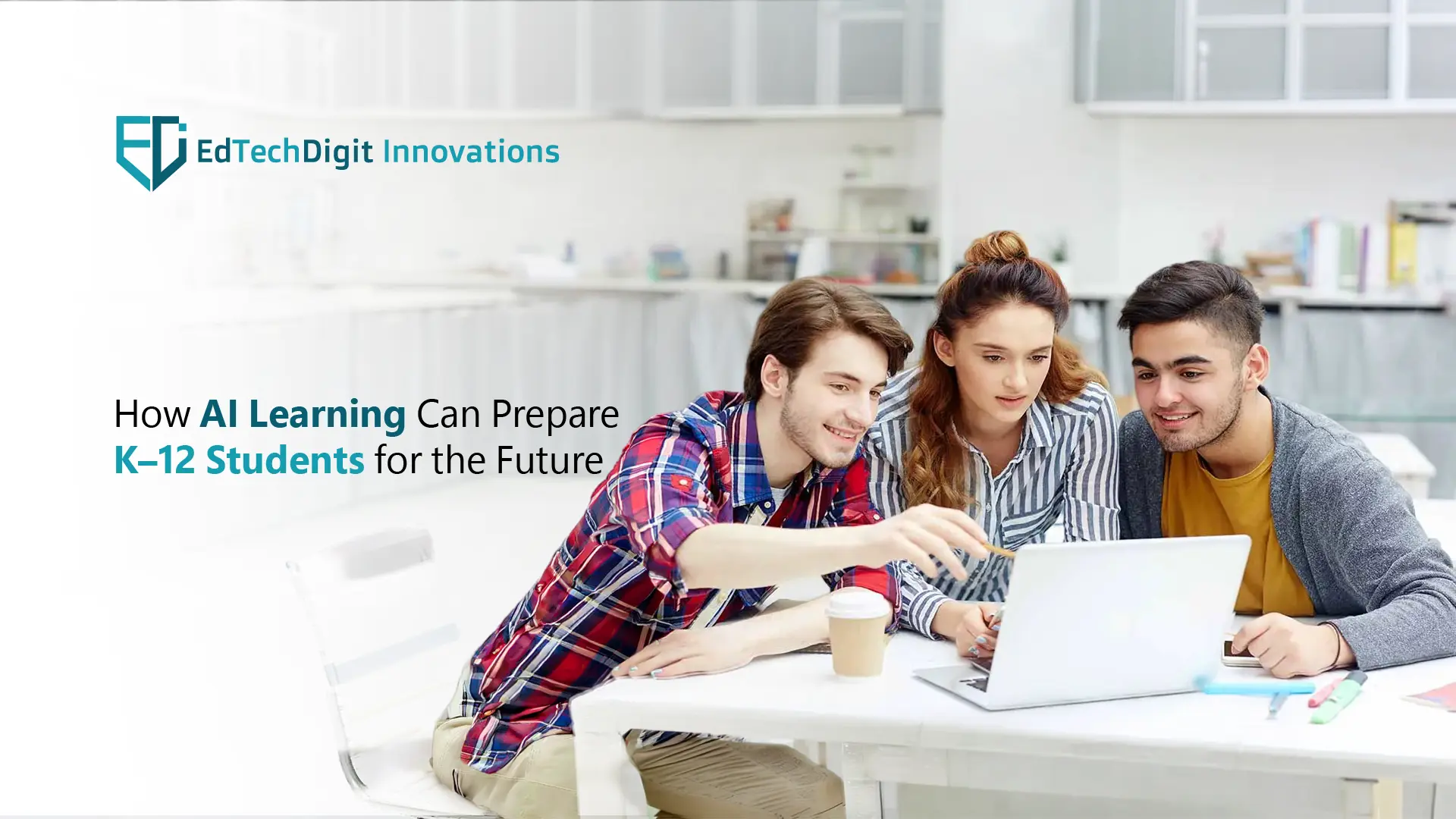 EdTechDigit Innovations

How AI Learning Can Prepare K–12 Students for the Future